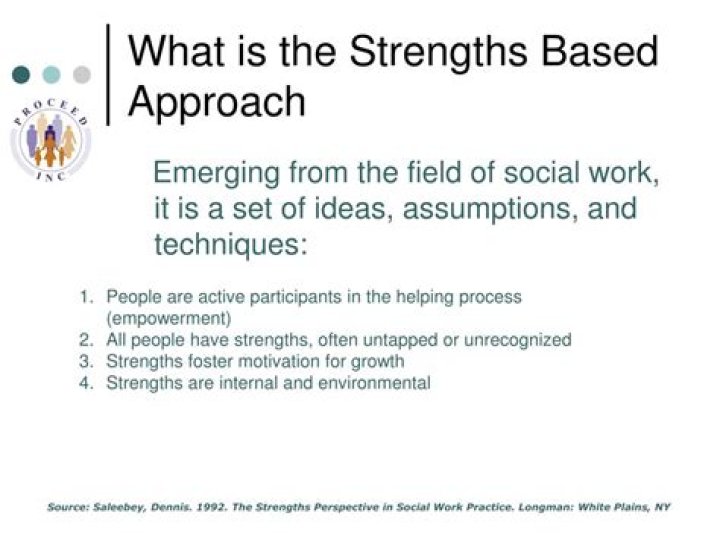 PROCEED INC

What is the Strengths Based Approach

Emerging from the field of social work, it is a set of ideas, assumptions, and techniques:

1. People are active participants in the helping process (empowerment)
2. All people have strengths, often untapped or unrecognized
3. Strengths foster motivation for growth
4. Strengths are internal and environmental

Source: Saleebey, Dennis. 1992. The Strengths Perspective in Social Work Practice. Longman: White Plains, NY